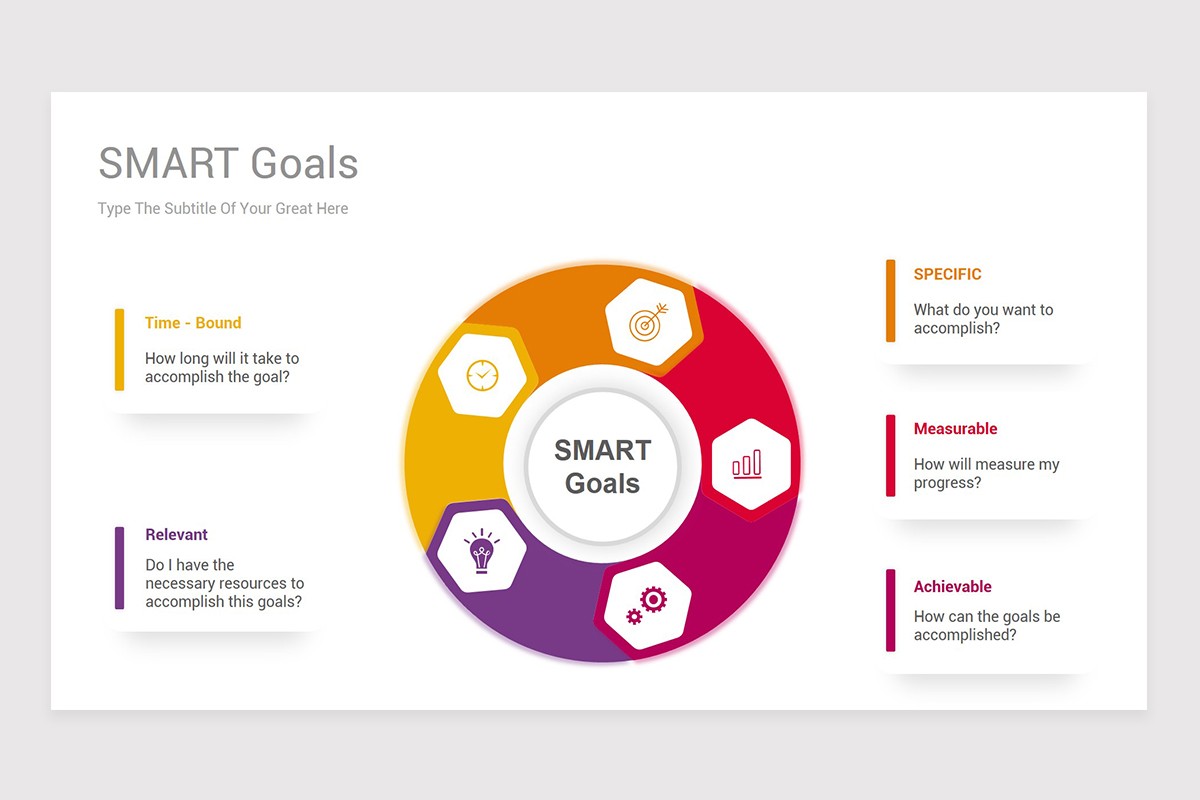 SMART Goals

Type The Subtitle Of Your Great Here

Time - Bound

How long will it take to accomplish the goal?

Relevant

Do I have the necessary resources to accomplish this goals?

SMART Goals

SPECIFIC

What do you want to accomplish?

Measurable

How will measure my progress?

Achievable

How can the goals be accomplished?